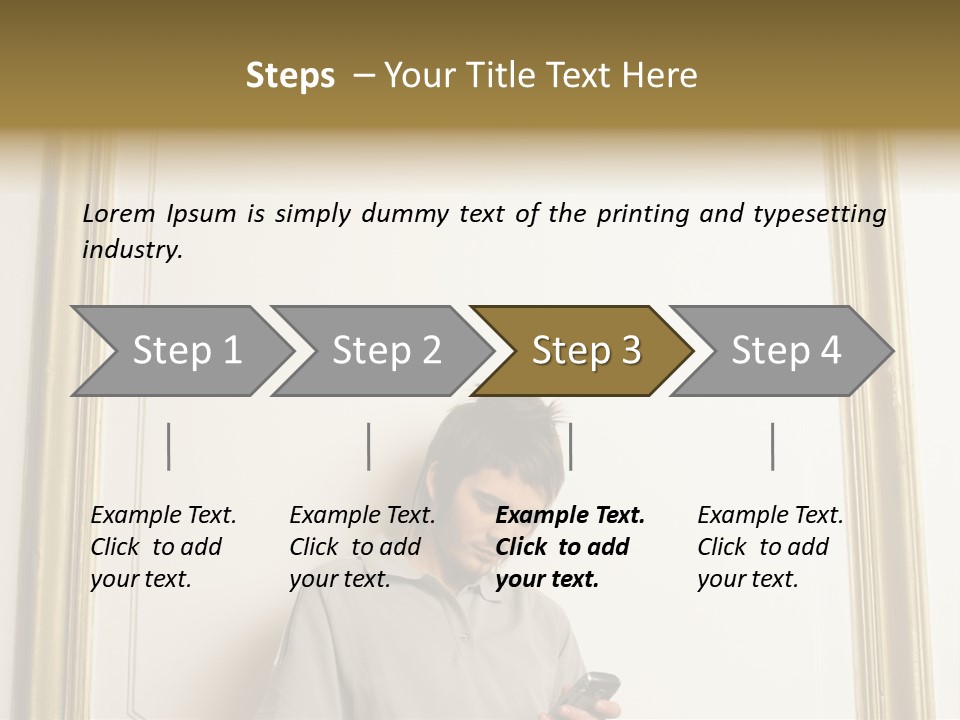 Steps – Your Title Text Here

Lorem Ipsum is simply dummy text of the printing and typesetting industry.

Step 1

Step 2

Step 3

Step 4

Example Text. Click to add your text.

Example Text. Click to add your text.

Example Text. Click to add your text.

Example Text. Click to add your text.